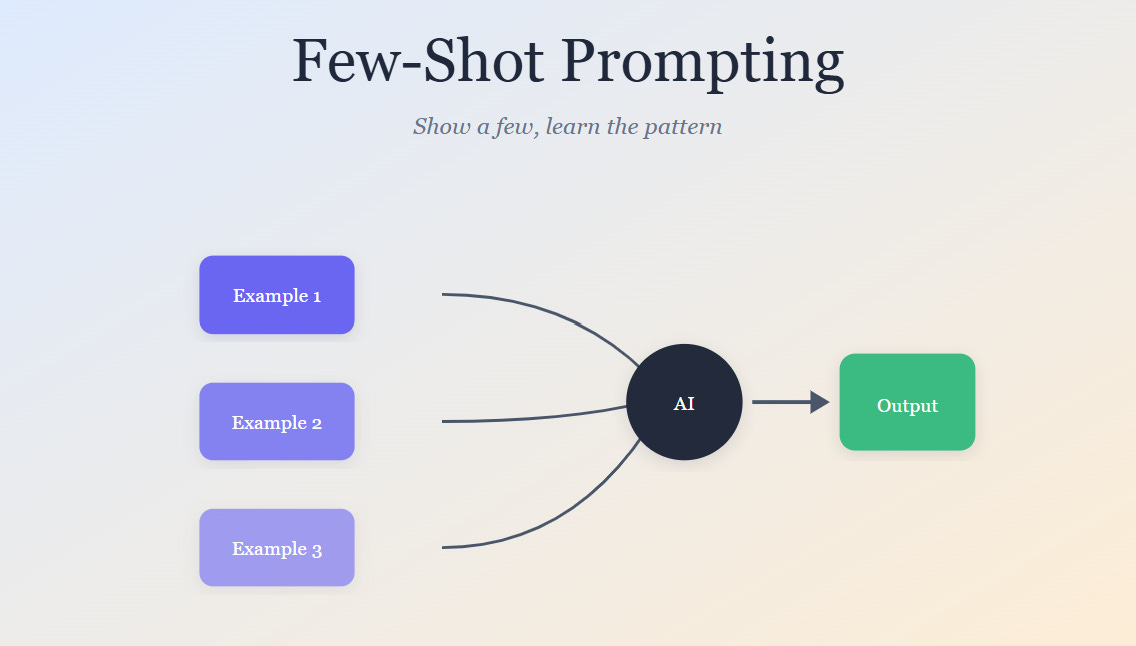 Few-Shot Prompting

Show a few, learn the pattern

Example 1

Example 2

Example 3

AI

Output